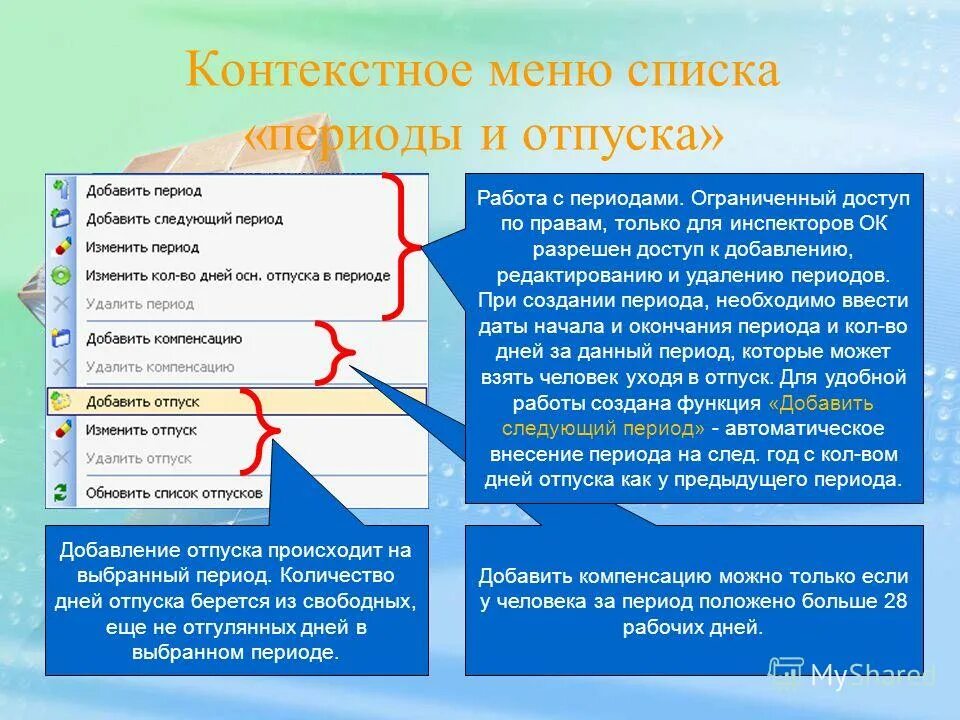 Контекстное меню списка «периоды и отпуска»

Добавить период
Добавить следующий период
Изменить период
Изменить кол-во дней осн. отпуска в периоде
Удалить период
Добавить компенсацию
Удалить компенсацию
Добавить отпуск
Изменить отпуск
Удалить отпуск
Обновить список отпусков

Работа с периодами. Ограниченный доступ по правам, только для инспекторов ОК разрешен доступ к добавлению, редактированию и удалению периодов. При создании периода, необходимо ввести даты начала и окончания периода и кол-во дней за данный период, которые может взять человек уходя в отпуск. Для удобной работы создана функция «Добавить следующий период» - автоматическое внесение периода на след. год с кол-вом дней отпуска как у предыдущего периода.

Добавление отпуска происходит на выбранный период. Количество дней отпуска берется из свободных, еще не отгулянных дней в выбранном периоде.

Добавить компенсацию можно только если у человека за период положено больше 28 рабочих дней.

MyShared